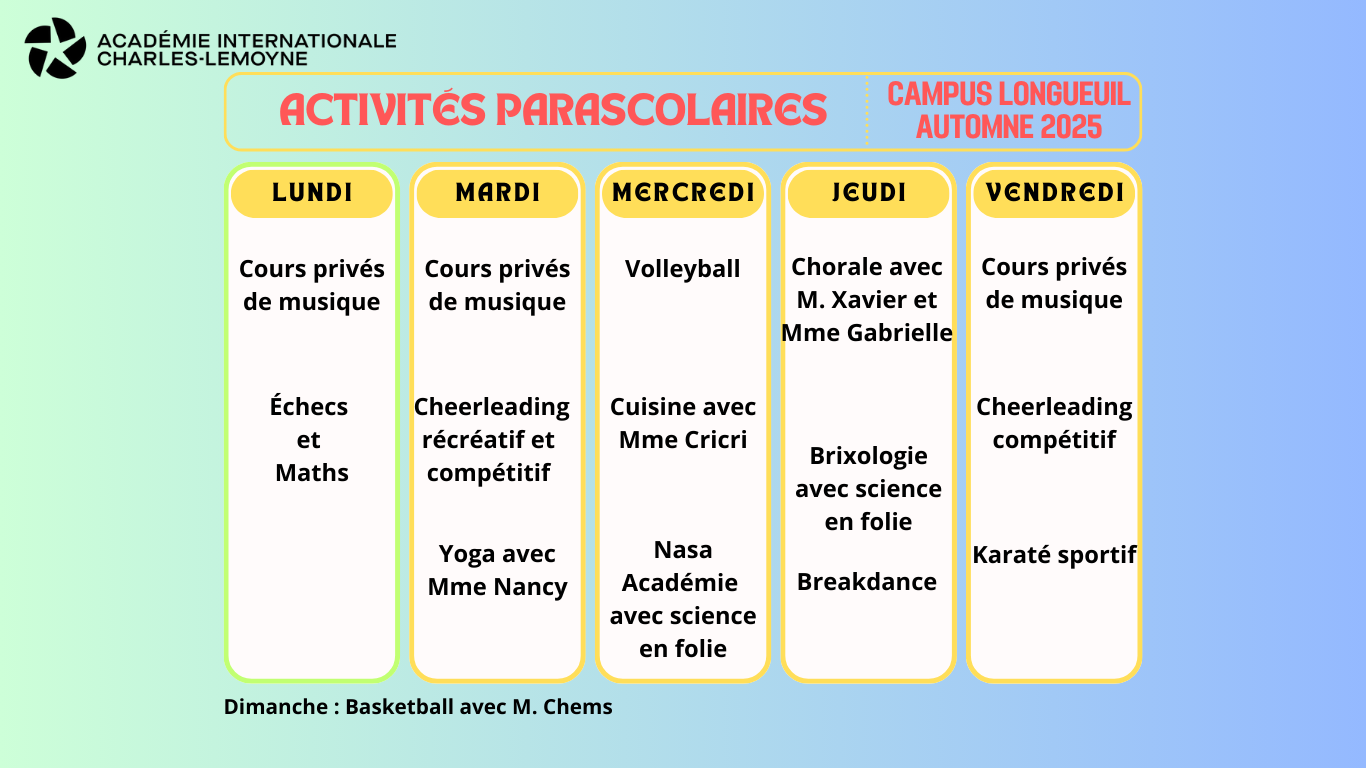 ACADÉMIE INTERNATIONALE
CHARLES-LEMOYNE

ACTIVITÉS PARASCOLAIRES

CAMPUS LONGUEUIL
AUTOMNE 2025

LUNDI

Cours privés de musique

Échecs et Maths

MARDI

Cours privés de musique

Cheerleading récréatif et compétitif

Yoga avec Mme Nancy

MERCREDI

Volleyball

Cuisine avec Mme Cricri

Nasa Académie avec science en folie

JEUDI

Chorale avec M. Xavier et Mme Gabrielle

Brixologie avec science en folie

Breakdance

VENDREDI

Cours privés de musique

Cheerleading compétitif

Karaté sportif

Dimanche : Basketball avec M. Chems